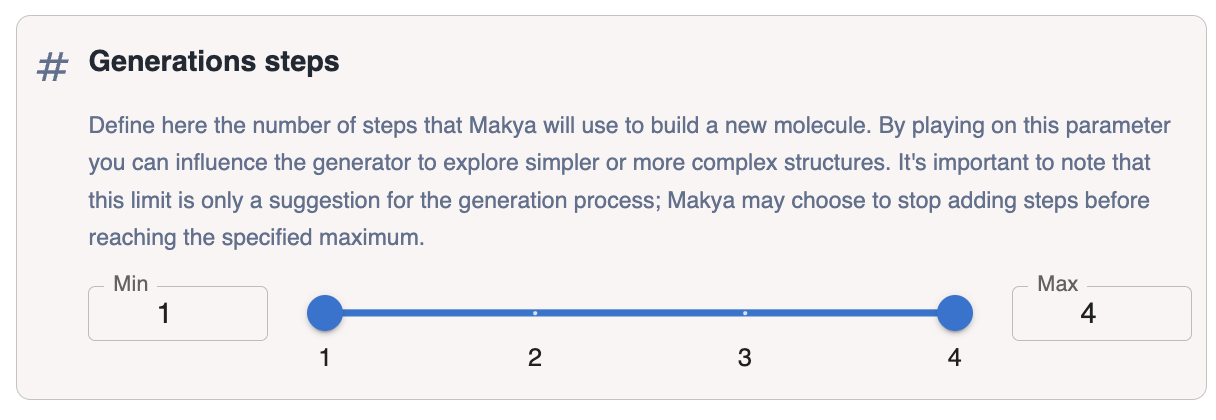 # Generations steps

Define here the number of steps that Makya will use to build a new molecule. By playing on this parameter you can influence the generator to explore simpler or more complex structures. It's important to note that this limit is only a suggestion for the generation process; Makya may choose to stop adding steps before reaching the specified maximum.

Min
1

1
2
3
4

Max
4